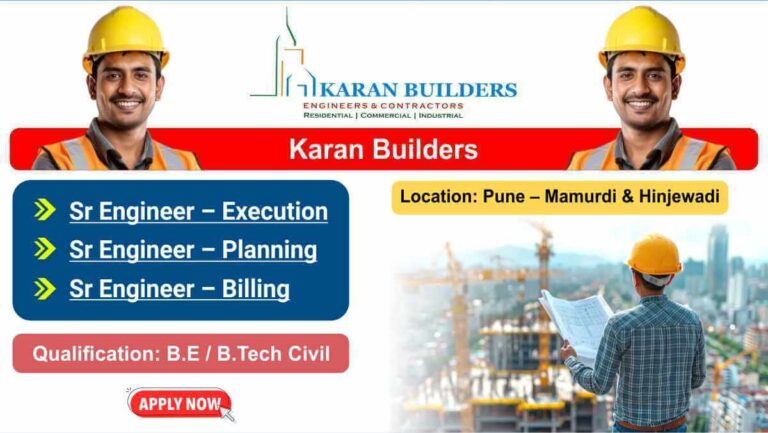 KARAN BUILDERS
ENGINEERS & CONTRACTORS
RESIDENTIAL | COMMERCIAL | INDUSTRIAL

Karan Builders

Sr Engineer – Execution
Sr Engineer – Planning
Sr Engineer – Billing

Location: Pune – Mamurdi & Hinjewadi

Qualification: B.E / B.Tech Civil

APPLY NOW